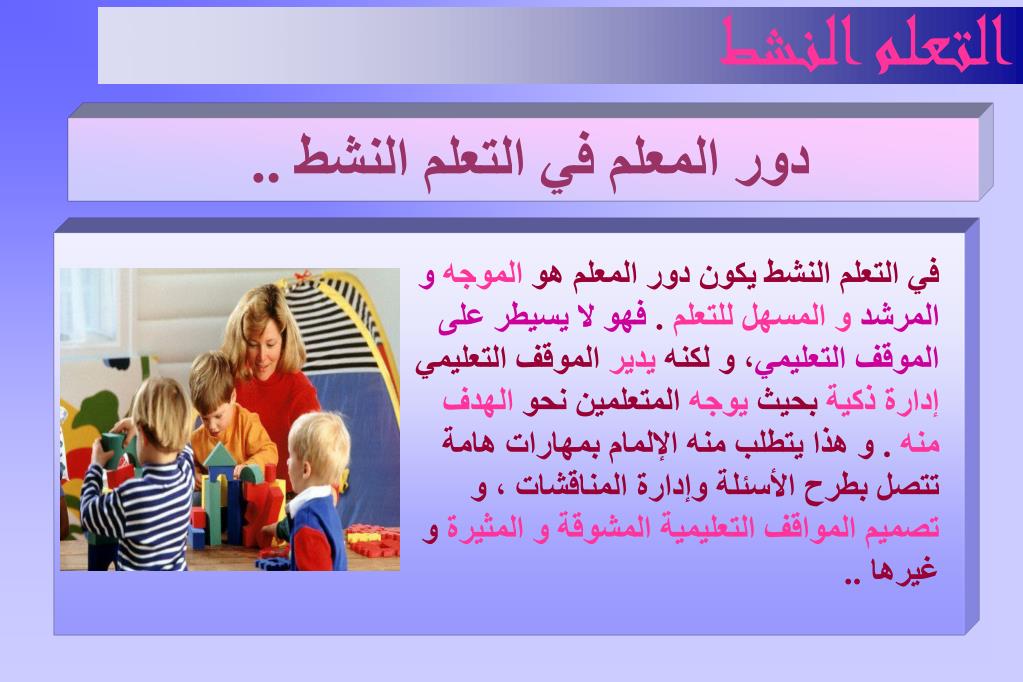 التعلم النشط

دور المعلم في التعلم النشط ..

في التعلم النشط يكون دور المعلم هو الموجه و المرشد و المسهل للتعلم . فهو لا يسيطر على الموقف التعليمي، و لكنه يدير الموقف التعليمي إدارة ذكية بحيث يوجه المتعلمين نحو الهدف منه . و هذا يتطلب منه الإلمام بمهارات هامة تتصل بطرح الأسئلة وإدارة المناقشات ، و تصميم المواقف التعليمية المشوقة و المثيرة و غيرها ..